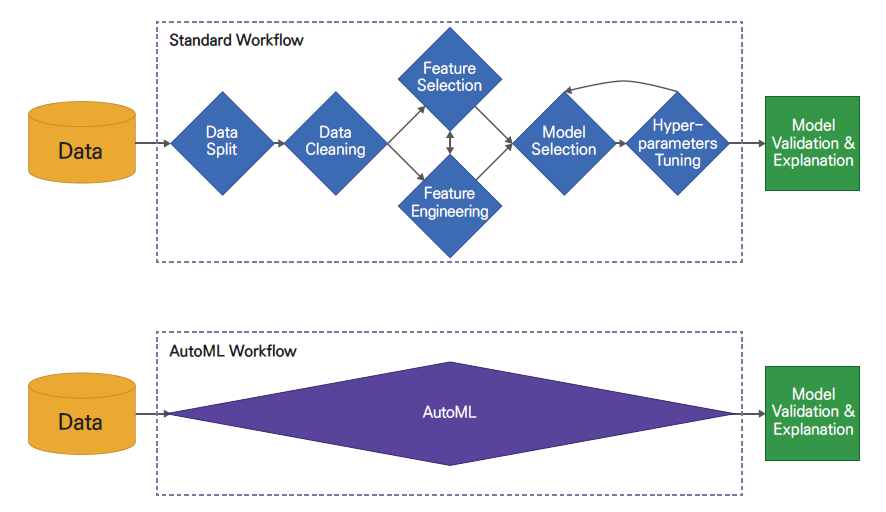 Standard Workflow

Data

Data Split

Data Cleaning

Feature Selection

Feature Engineering

Model Selection

Hyper-parameters Tuning

Model Validation & Explanation

AutoML Workflow

Data

AutoML

Model Validation & Explanation